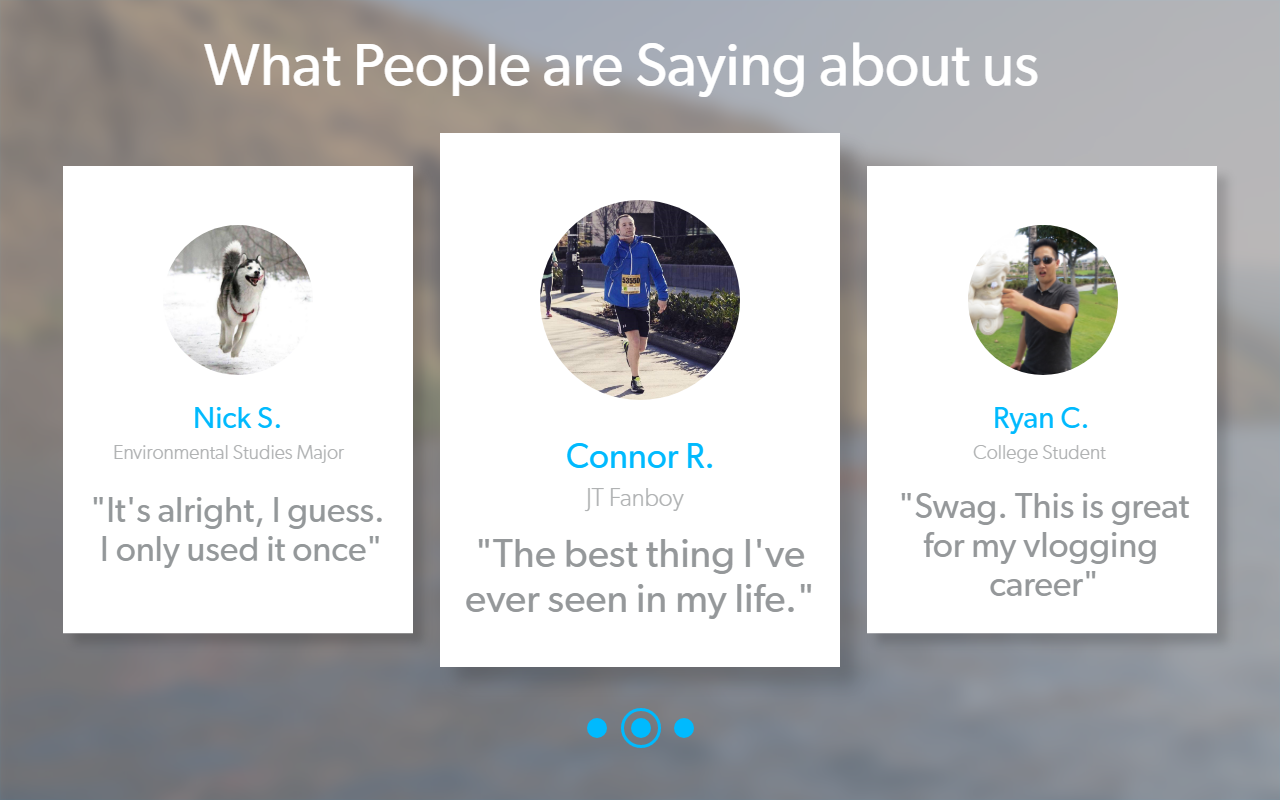 What People are Saying about us

Nick S.
Environmental Studies Major
"It's alright, I guess. I only used it once"

Connor R.
JT Fanboy
"The best thing I've ever seen in my life."

Ryan C.
College Student
"Swag. This is great for my vlogging career"